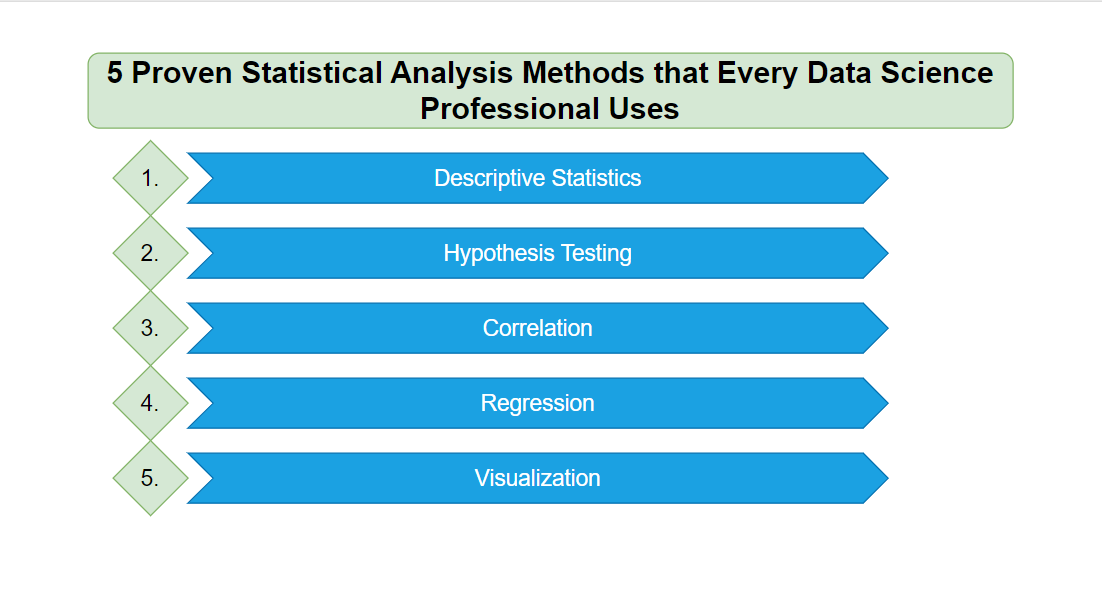 5 Proven Statistical Analysis Methods that Every Data Science Professional Uses

1. Descriptive Statistics

2. Hypothesis Testing

3. Correlation

4. Regression

5. Visualization